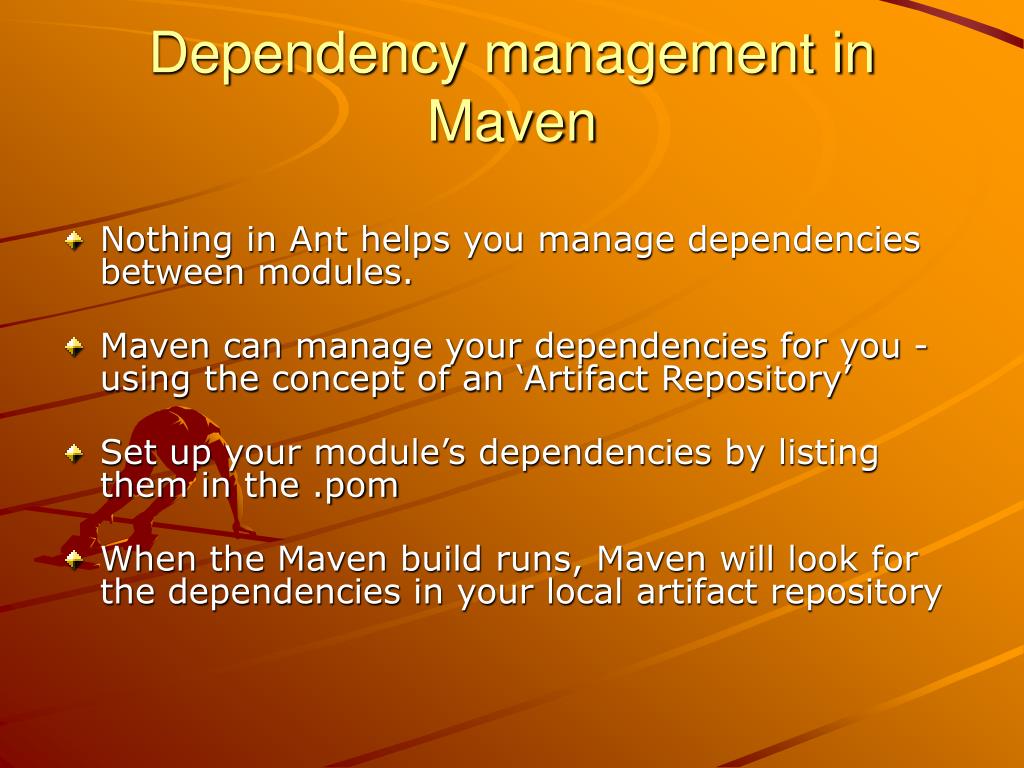 Dependency management in Maven

Nothing in Ant helps you manage dependencies between modules.

Maven can manage your dependencies for you - using the concept of an ‘Artifact Repository’

Set up your module’s dependencies by listing them in the .pom

When the Maven build runs, Maven will look for the dependencies in your local artifact repository